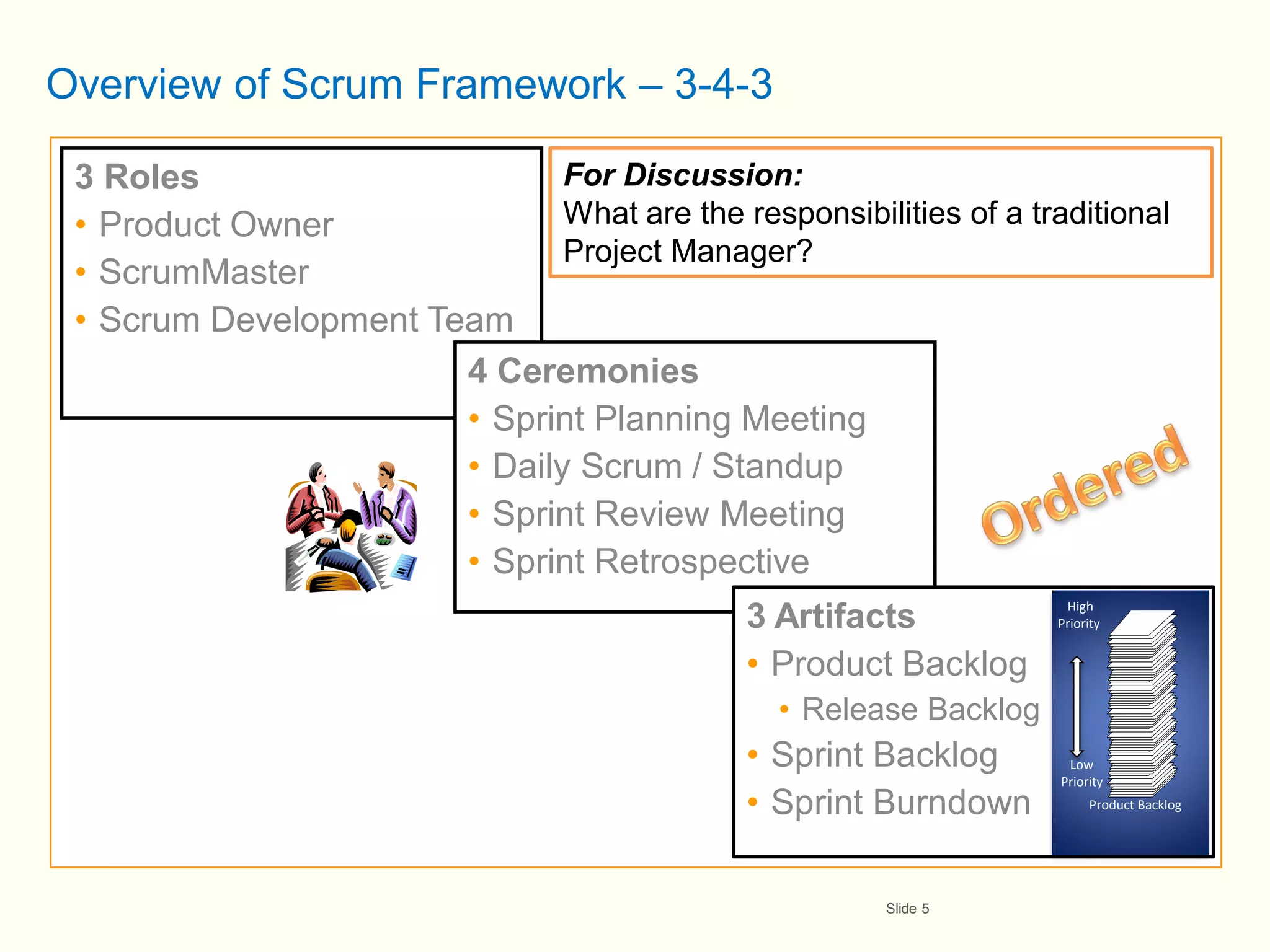 Overview of Scrum Framework – 3-4-3

3 Roles
• Product Owner
• ScrumMaster
• Scrum Development Team

For Discussion:
What are the responsibilities of a traditional Project Manager?

4 Ceremonies
• Sprint Planning Meeting
• Daily Scrum / Standup
• Sprint Review Meeting
• Sprint Retrospective

Ordered

3 Artifacts
• Product Backlog
• Release Backlog
• Sprint Backlog
• Sprint Burndown

High Priority
Low Priority
Product Backlog

Slide 5